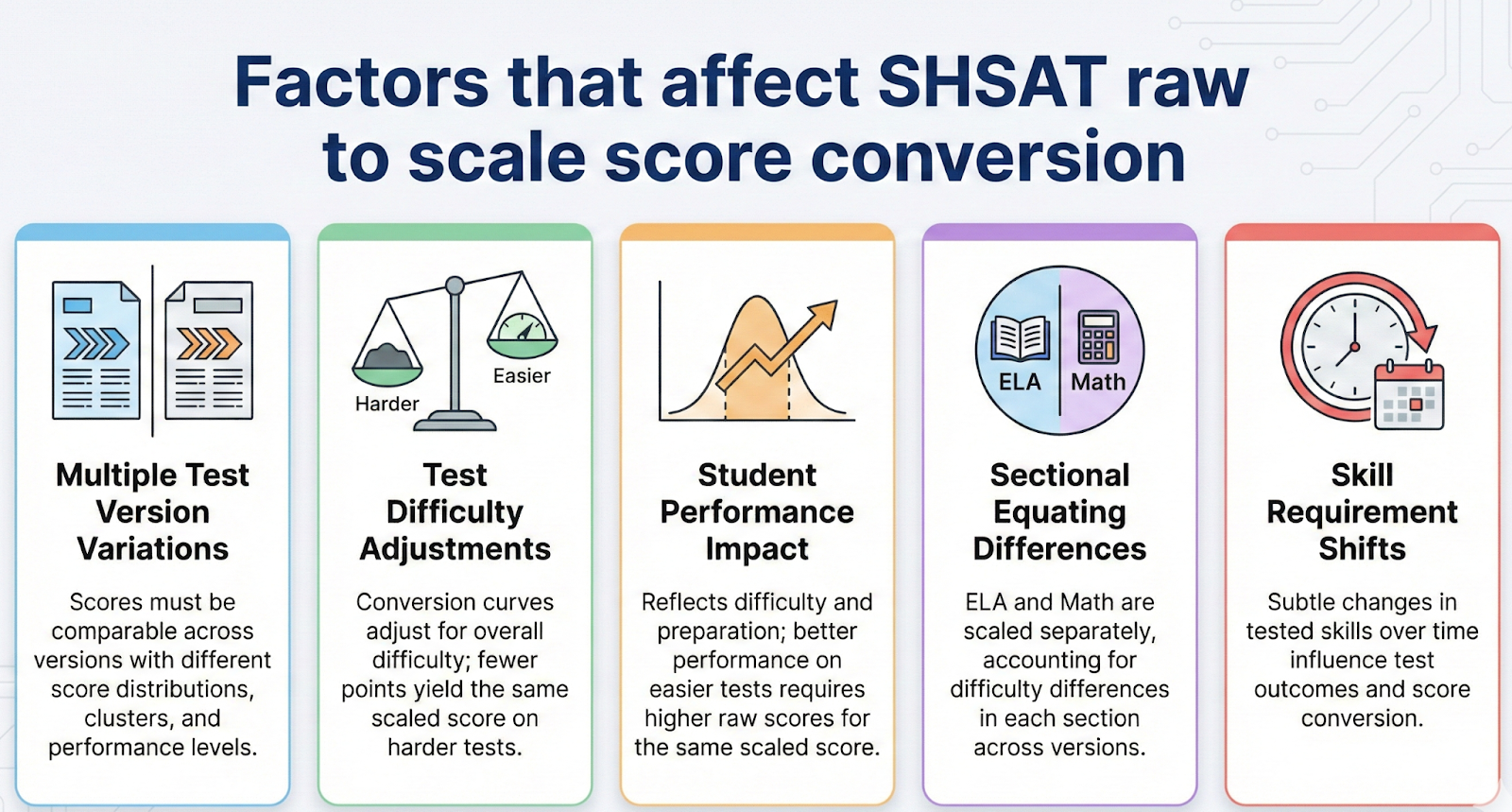 Factors that affect SHSAT raw to scale score conversion

Multiple Test Version Variations

Scores must be comparable across versions with different score distributions, clusters, and performance levels.

Harder
Easier

Test Difficulty Adjustments

Conversion curves adjust for overall difficulty; fewer points yield the same scaled score on harder tests.

Student Performance Impact

Reflects difficulty and preparation; better performance on easier tests requires higher raw scores for the same scaled score.

ELA
Math

Sectional Equating Differences

ELA and Math are scaled separately, accounting for difficulty differences in each section across versions.

Skill Requirement Shifts

Subtle changes in tested skills over time influence test outcomes and score conversion.